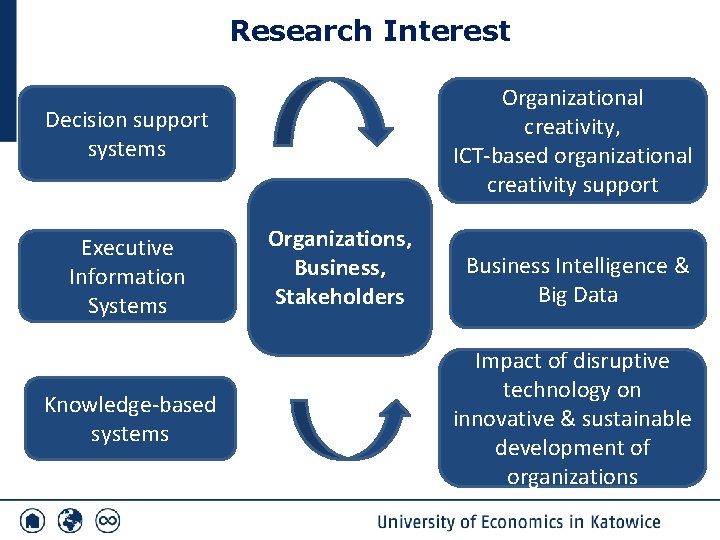 Research Interest

Decision support systems

Executive Information Systems

Knowledge-based systems

Organizations, Business, Stakeholders

Organizational creativity, ICT-based organizational creativity support

Business Intelligence & Big Data

Impact of disruptive technology on innovative & sustainable development of organizations

University of Economics in Katowice